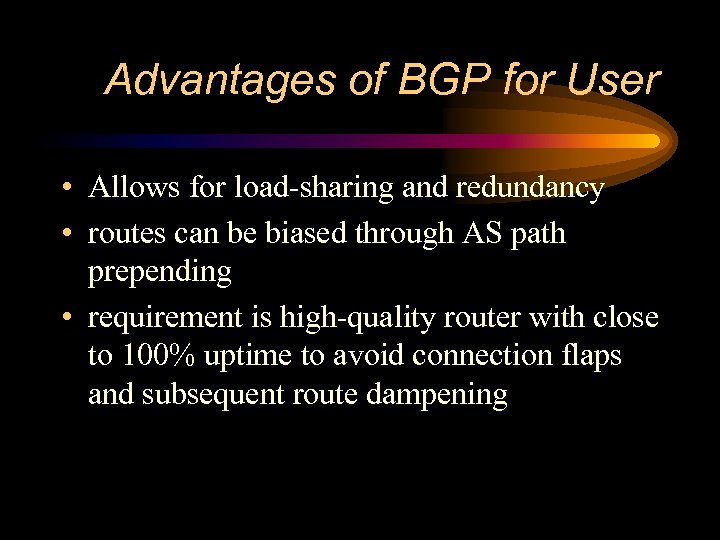 Advantages of BGP for User

• Allows for load-sharing and redundancy
• routes can be biased through AS path prepending
• requirement is high-quality router with close to 100% uptime to avoid connection flaps and subsequent route dampening